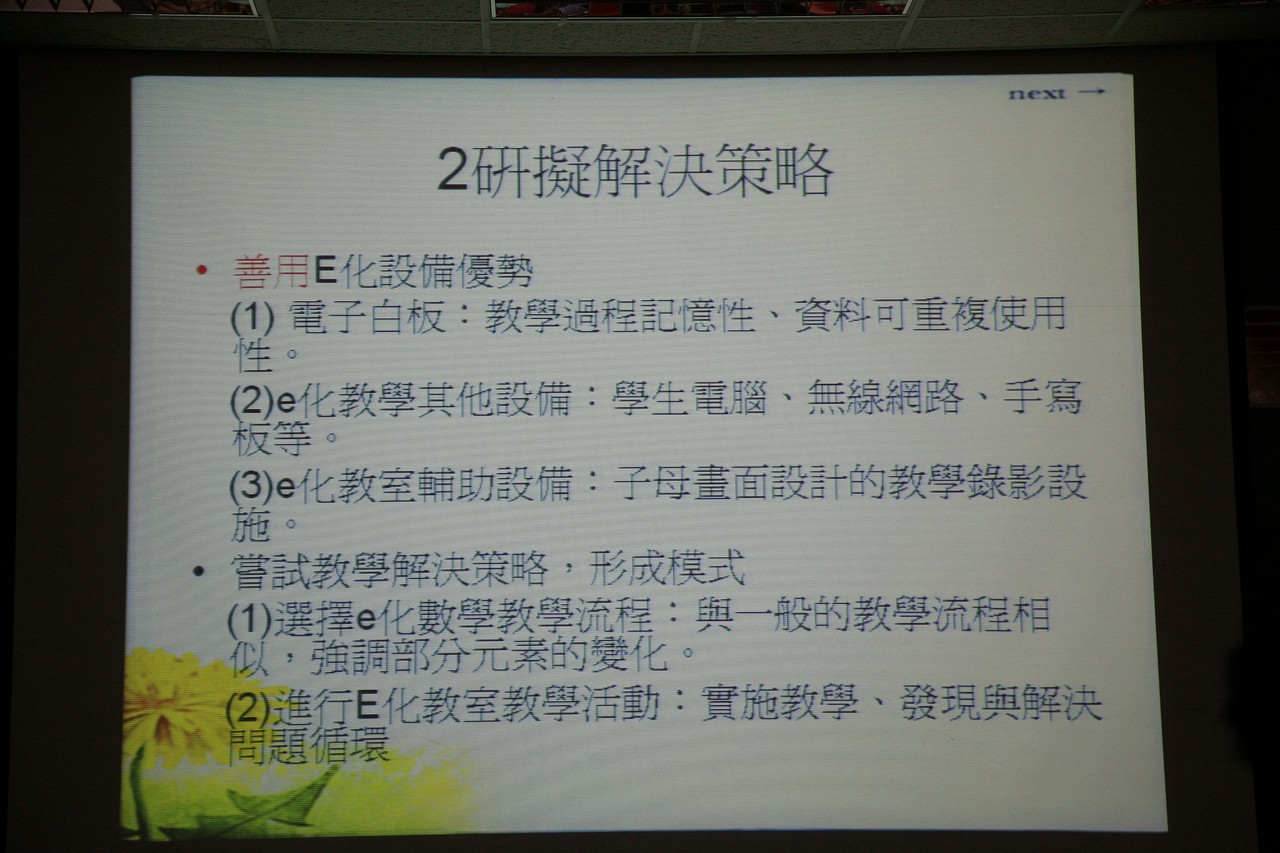 next →

2研擬解決策略

• 善用E化設備優勢

(1) 電子白板：教學過程記憶性、資料可重複使用性。

(2)e化教學其他設備：學生電腦、無線網路、手寫板等。

(3)e化教室輔助設備：子母畫面設計的教學錄影設施。

• 嘗試教學解決策略，形成模式

(1)選擇e化數學教學流程：與一般的教學流程相似，強調部分元素的變化。

(2)進行E化教室教學活動：實施教學、發現與解決問題循環